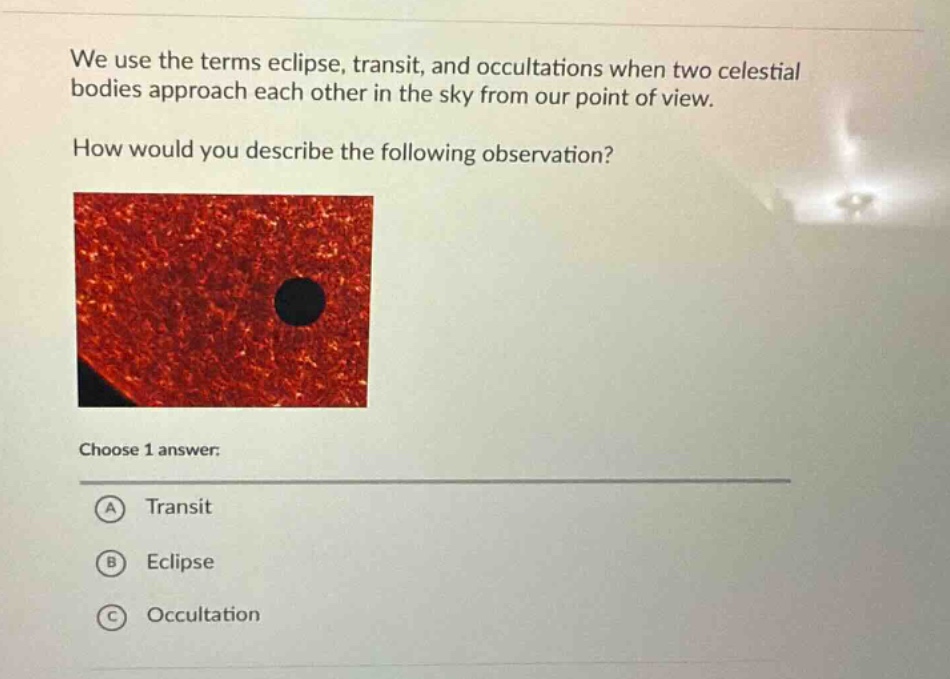 We use the terms eclipse, transit, and occultations when two celestial bodies approach each other in the sky from our point of view.

How would you describe the following observation?

Choose 1 answer:

A Transit

B Eclipse

C Occultation